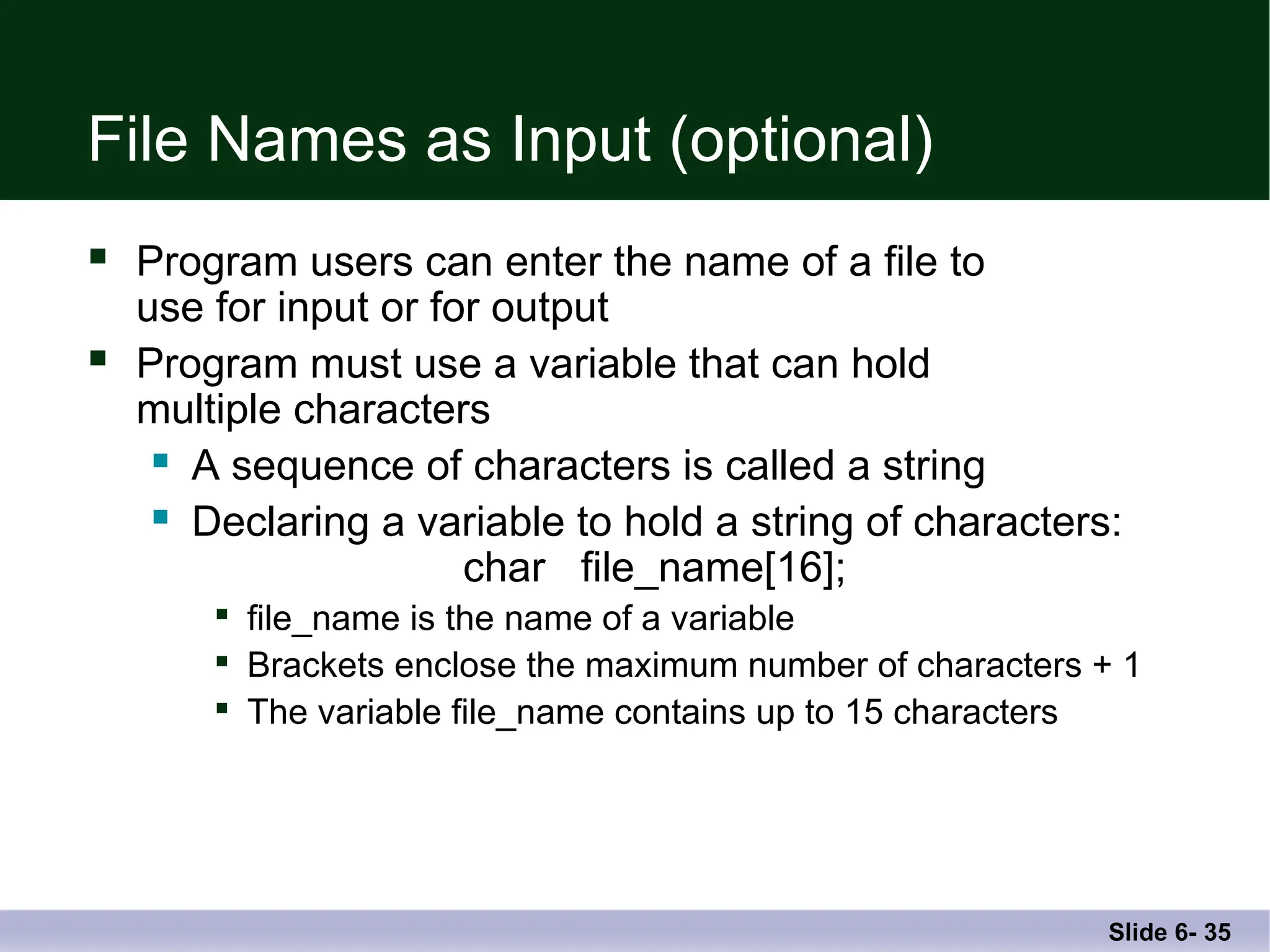 File Names as Input (optional)

- Program users can enter the name of a file to use for input or for output
- Program must use a variable that can hold multiple characters
  - A sequence of characters is called a string
  - Declaring a variable to hold a string of characters:
    char file_name[16];
    - file_name is the name of a variable
    - Brackets enclose the maximum number of characters + 1
    - The variable file_name contains up to 15 characters

Slide 6- 35